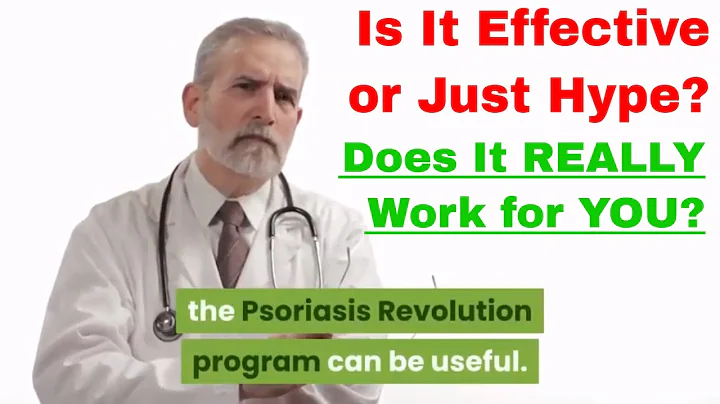 Is It Effective or Just Hype?

Does It REALLY Work for YOU?

the Psoriasis Revolution program can be useful.